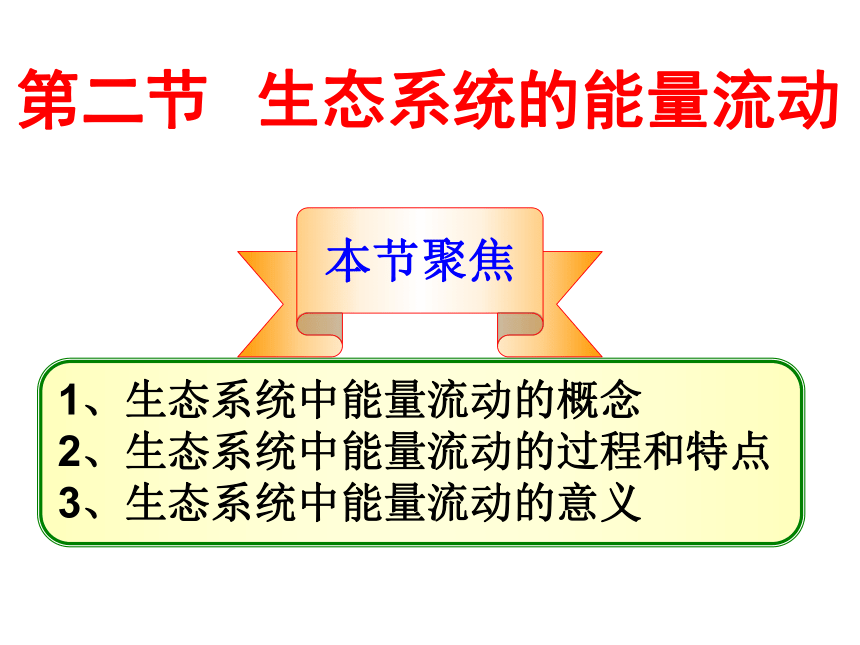 第二节 生态系统的能量流动

本节聚焦

1、生态系统中能量流动的概念
2、生态系统中能量流动的过程和特点
3、生态系统中能量流动的意义